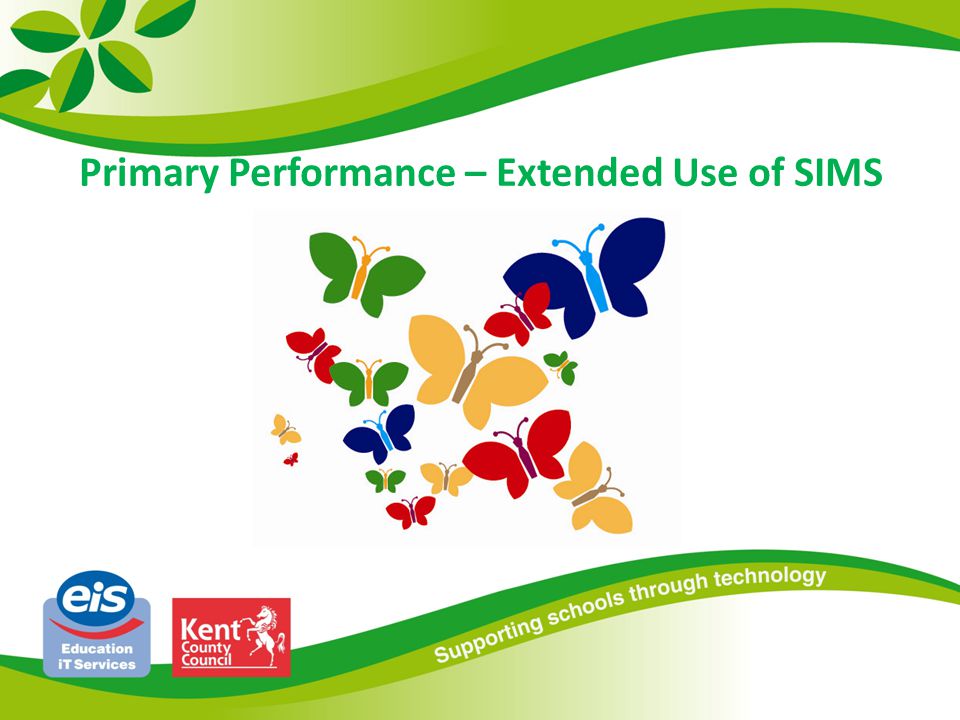 Primary Performance – Extended Use of SIMS

eis
Education
iT Services

Kent
County
Council

Supporting schools through technology